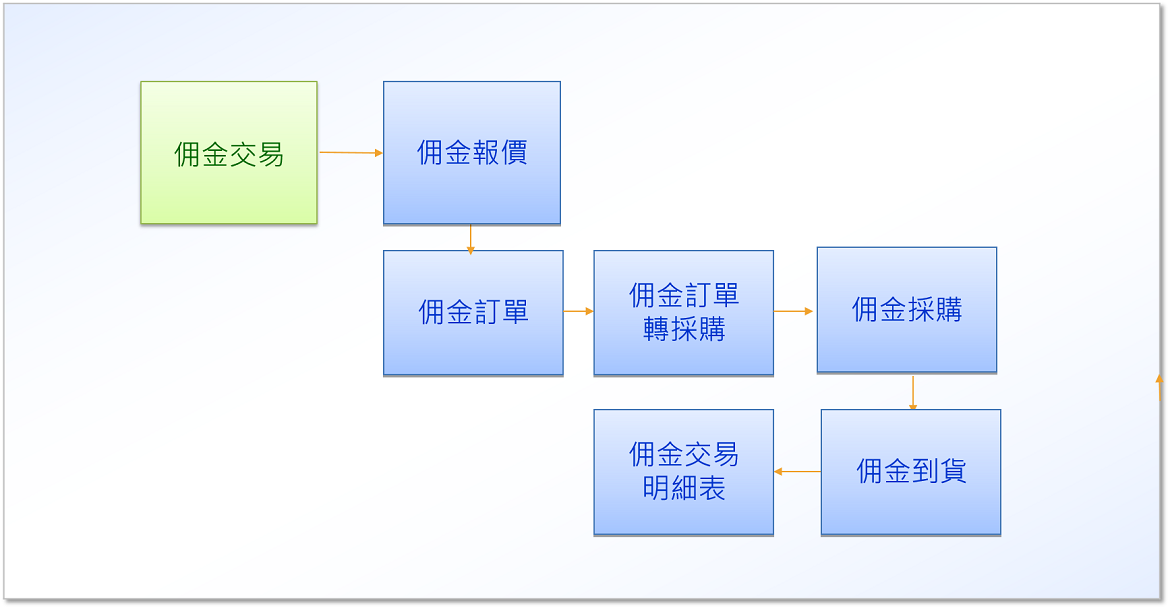 佣金交易

佣金報價

佣金訂單

佣金訂單轉採購

佣金採購

佣金到貨

佣金交易明細表